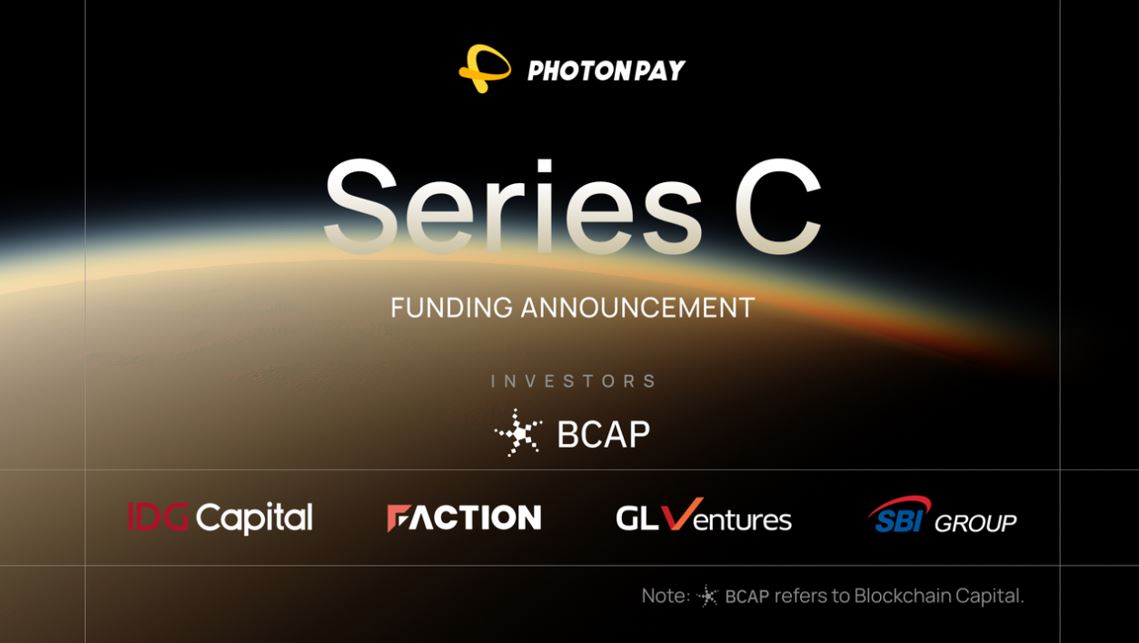 PHOTONPAY

Series C

FUNDING ANNOUNCEMENT

INVESTORS

BCAP

IDG Capital

FACTION

GL Ventures

SBI GROUP

Note: BCAP refers to Blockchain Capital.